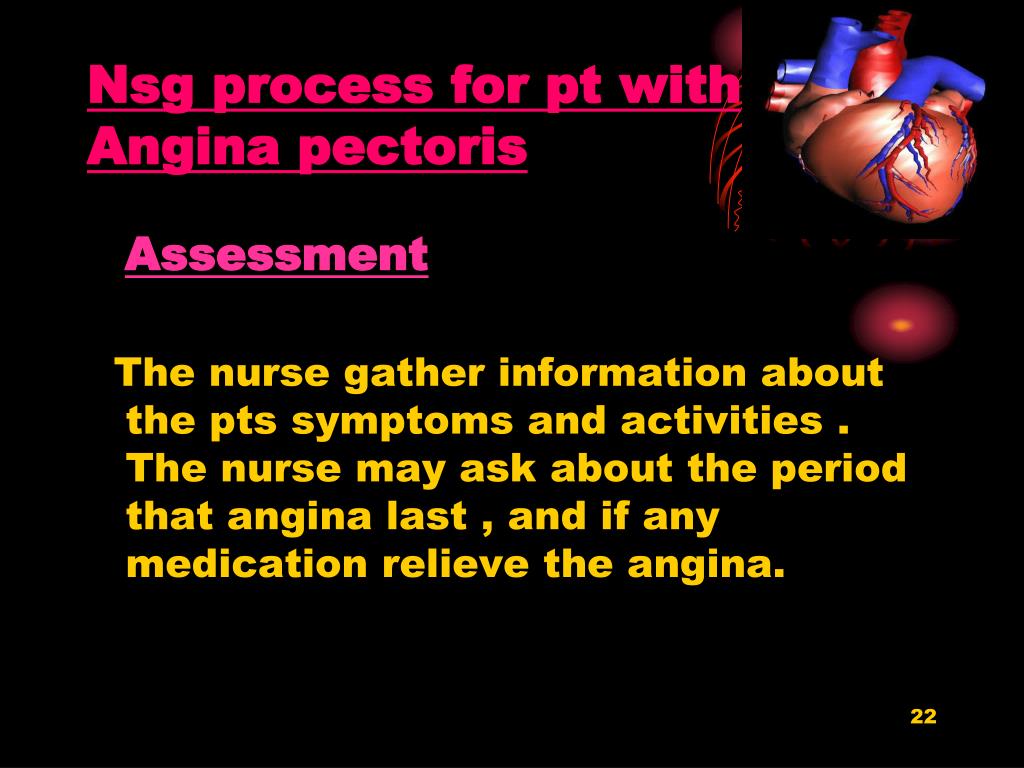 Nsg process for pt with Angina pectoris

Assessment

The nurse gather information about the pts symptoms and activities . The nurse may ask about the period that angina last , and if any medication relieve the angina.

22